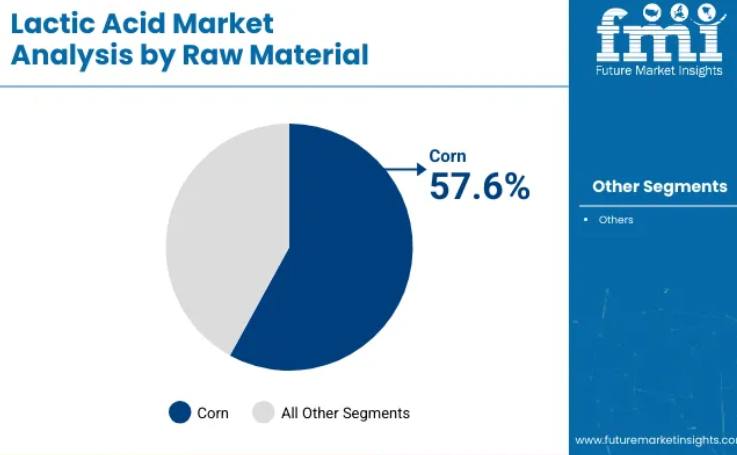 Lactic Acid Market Analysis by Raw Material

fmi
Future Market Insights

Corn
57.6%

Other Segments

• Others

Corn All Other Segments

www.futuremarketinsights.co